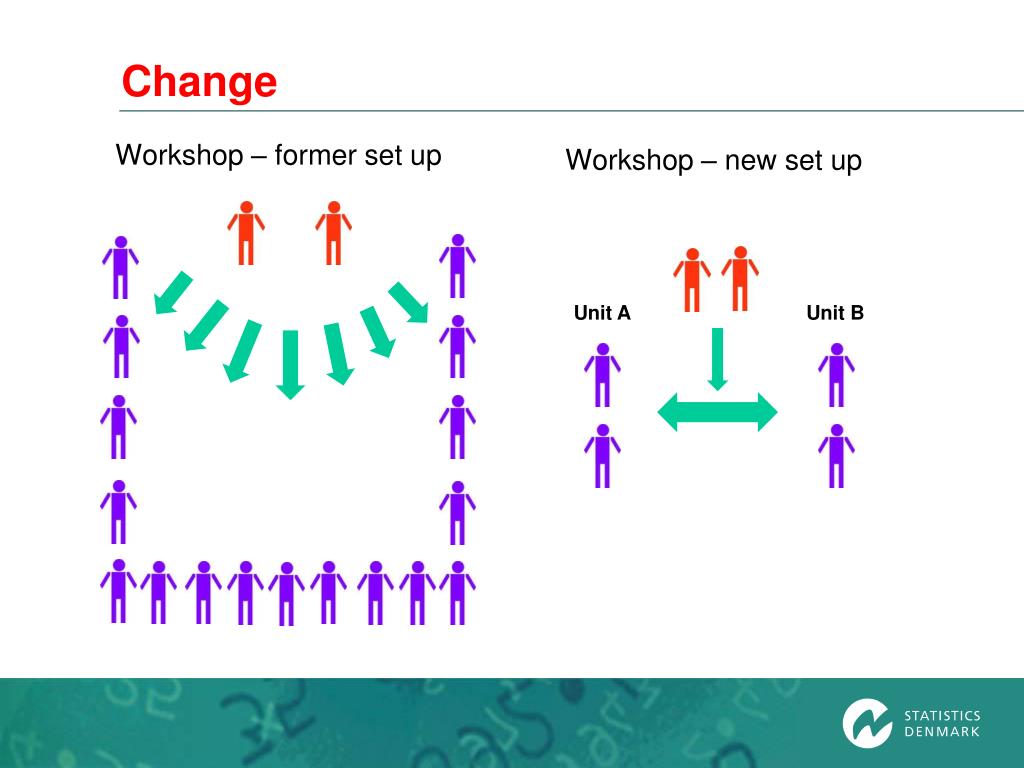 Change

Workshop – former set up

Workshop – new set up

Unit A

Unit B

STATISTICS DENMARK